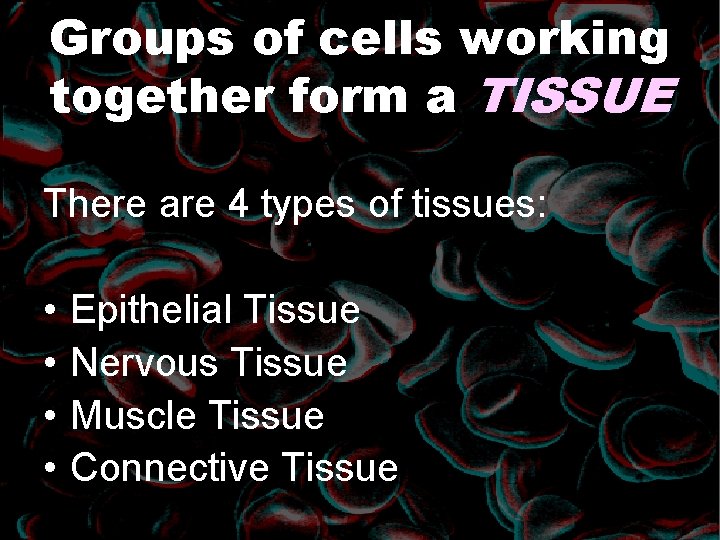 Groups of cells working together form a TISSUE

There are 4 types of tissues:

• Epithelial Tissue
• Nervous Tissue
• Muscle Tissue
• Connective Tissue